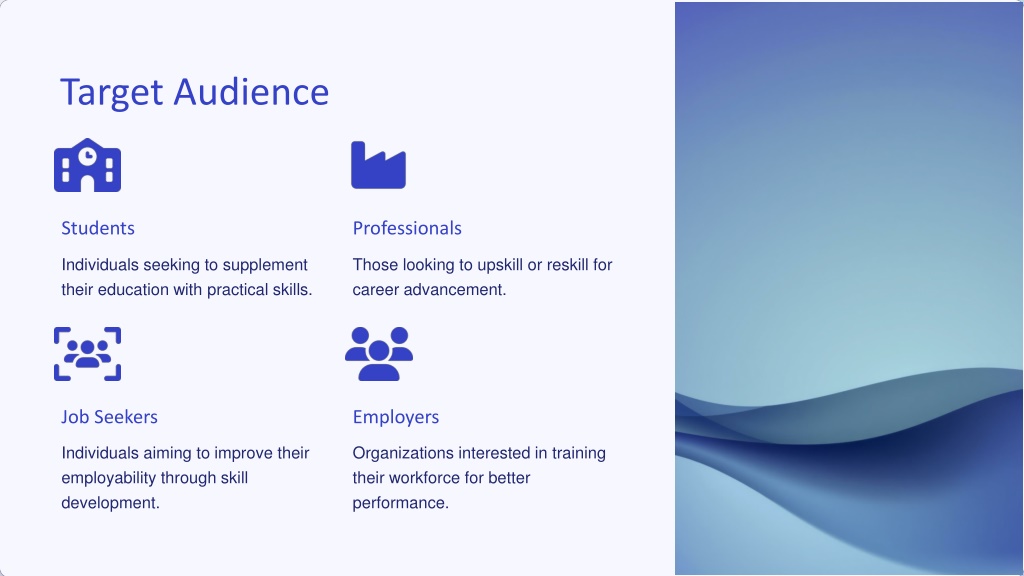 Target Audience

Students

Individuals seeking to supplement their education with practical skills.

Professionals

Those looking to upskill or reskill for career advancement.

Job Seekers

Individuals aiming to improve their employability through skill development.

Employers

Organizations interested in training their workforce for better performance.